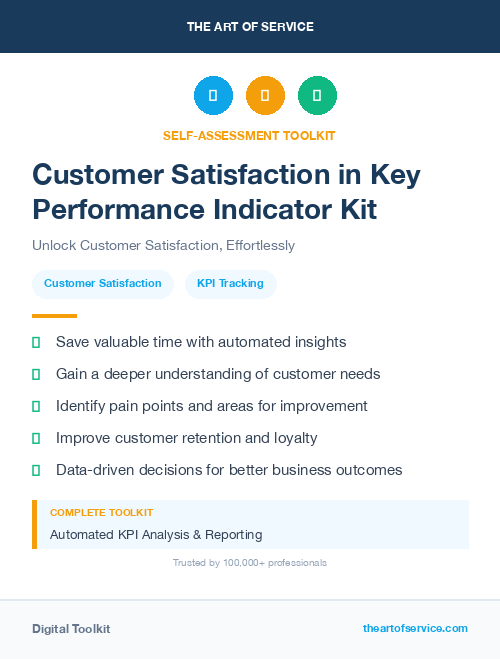 THE ART OF SERVICE

SELF-ASSESSMENT TOOLKIT

Customer Satisfaction in Key Performance Indicator Kit

Unlock Customer Satisfaction, Effortlessly

Customer Satisfaction

KPI Tracking

Save valuable time with automated insights

Gain a deeper understanding of customer needs

Identify pain points and areas for improvement

Improve customer retention and loyalty

Data-driven decisions for better business outcomes

COMPLETE TOOLKIT

Automated KPI Analysis & Reporting

Trusted by 100,000+ professionals

Digital Toolkit

theartofservice.com